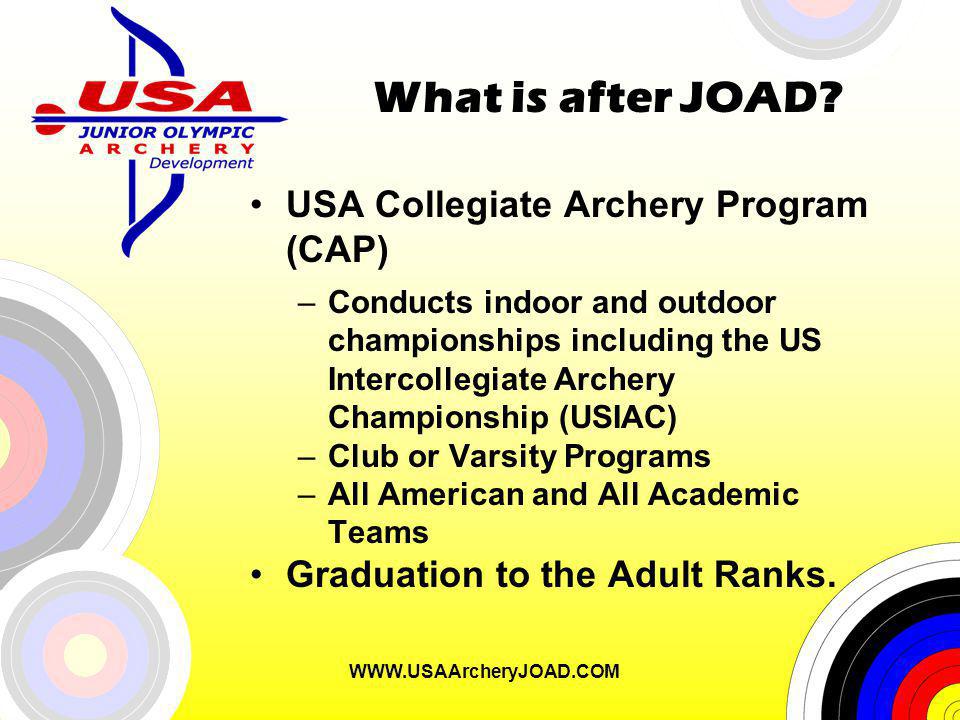 USA
JUNIOR OLYMPIC
ARCHERY
Development

What is after JOAD?

• USA Collegiate Archery Program (CAP)
– Conducts indoor and outdoor championships including the US Intercollegiate Archery Championship (USIAC)
– Club or Varsity Programs
– All American and All Academic Teams
• Graduation to the Adult Ranks.

WWW.USAArcheryJOAD.COM